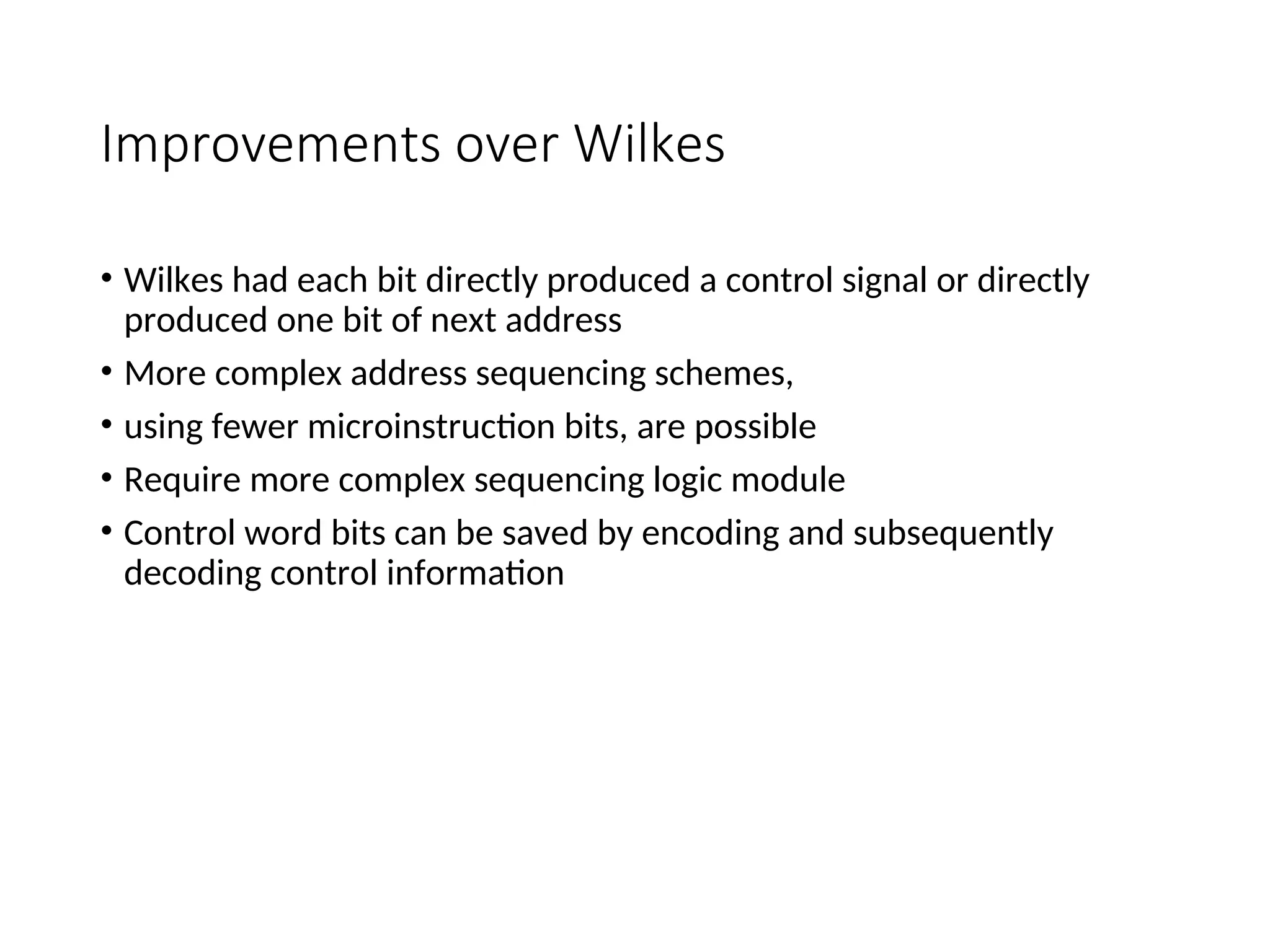 Improvements over Wilkes

• Wilkes had each bit directly produced a control signal or directly produced one bit of next address

• More complex address sequencing schemes,

• using fewer microinstruction bits, are possible

• Require more complex sequencing logic module

• Control word bits can be saved by encoding and subsequently decoding control information